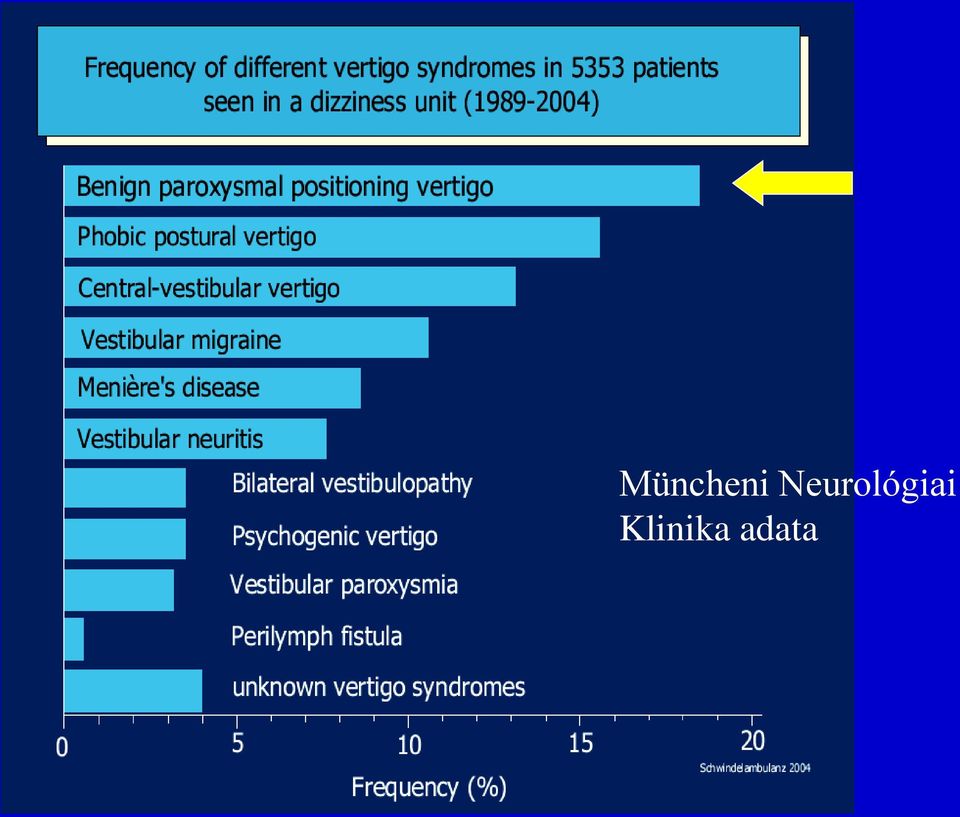 Frequency of different vertigo syndromes in 5353 patients seen in a dizziness unit (1989-2004)

Benign paroxysmal positioning vertigo

Phobic postural vertigo

Central-vestibular vertigo

Vestibular migraine

Menière's disease

Vestibular neuritis

Bilateral vestibulopathy

Psychogenic vertigo

Vestibular paroxysmia

Perilymph fistula

unknown vertigo syndromes

Müncheni Neurológiai Klinika adata

0 5 10 15 20

Frequency (%)

Schwindelambulanz 2004